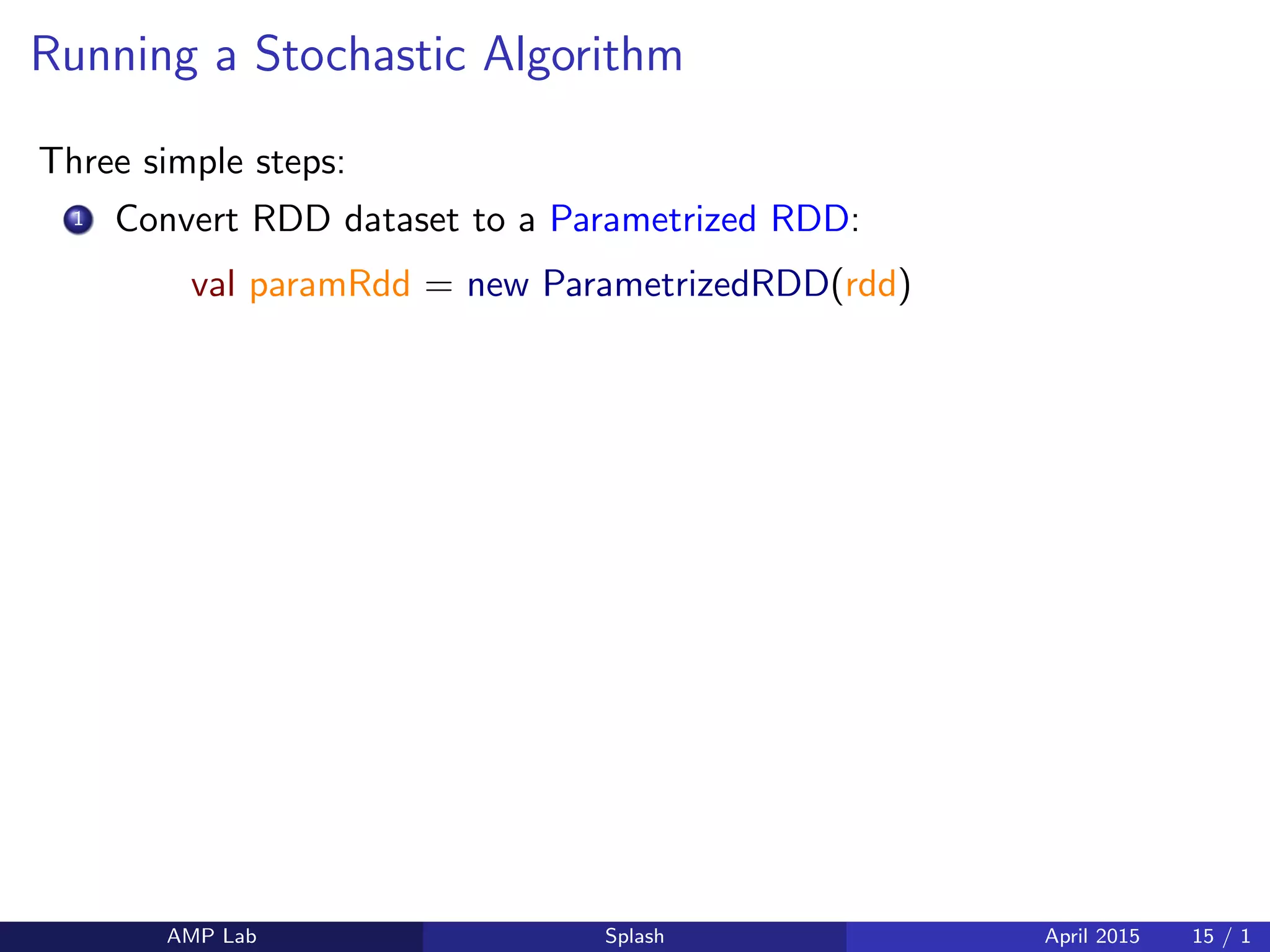 Running a Stochastic Algorithm

Three simple steps:

1 Convert RDD dataset to a Parametrized RDD:

val paramRdd = new ParametrizedRDD(rdd)

AMP Lab Splash April 2015 15 / 1